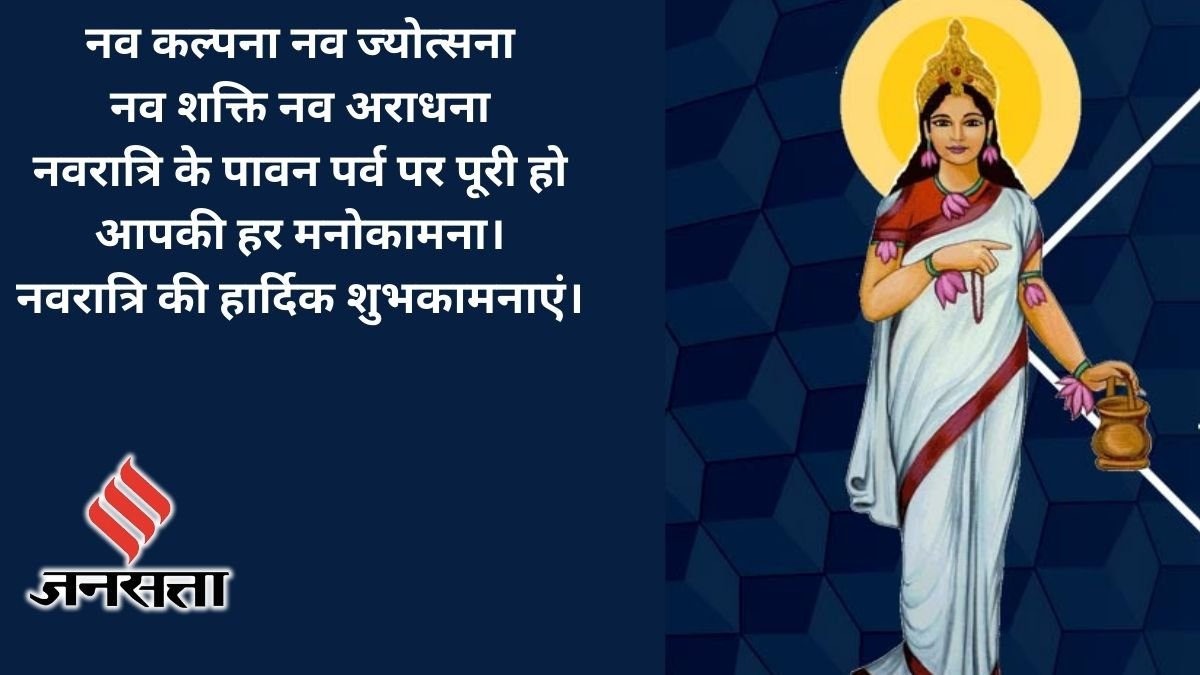 नव कल्पना नव ज्योत्सना
नव शक्ति नव अराधना
नवरात्रि के पावन पर्व पर पूरी हो
आपकी हर मनोकामना।
नवरात्रि की हार्दिक शुभकामनाएं।

जनसत्ता